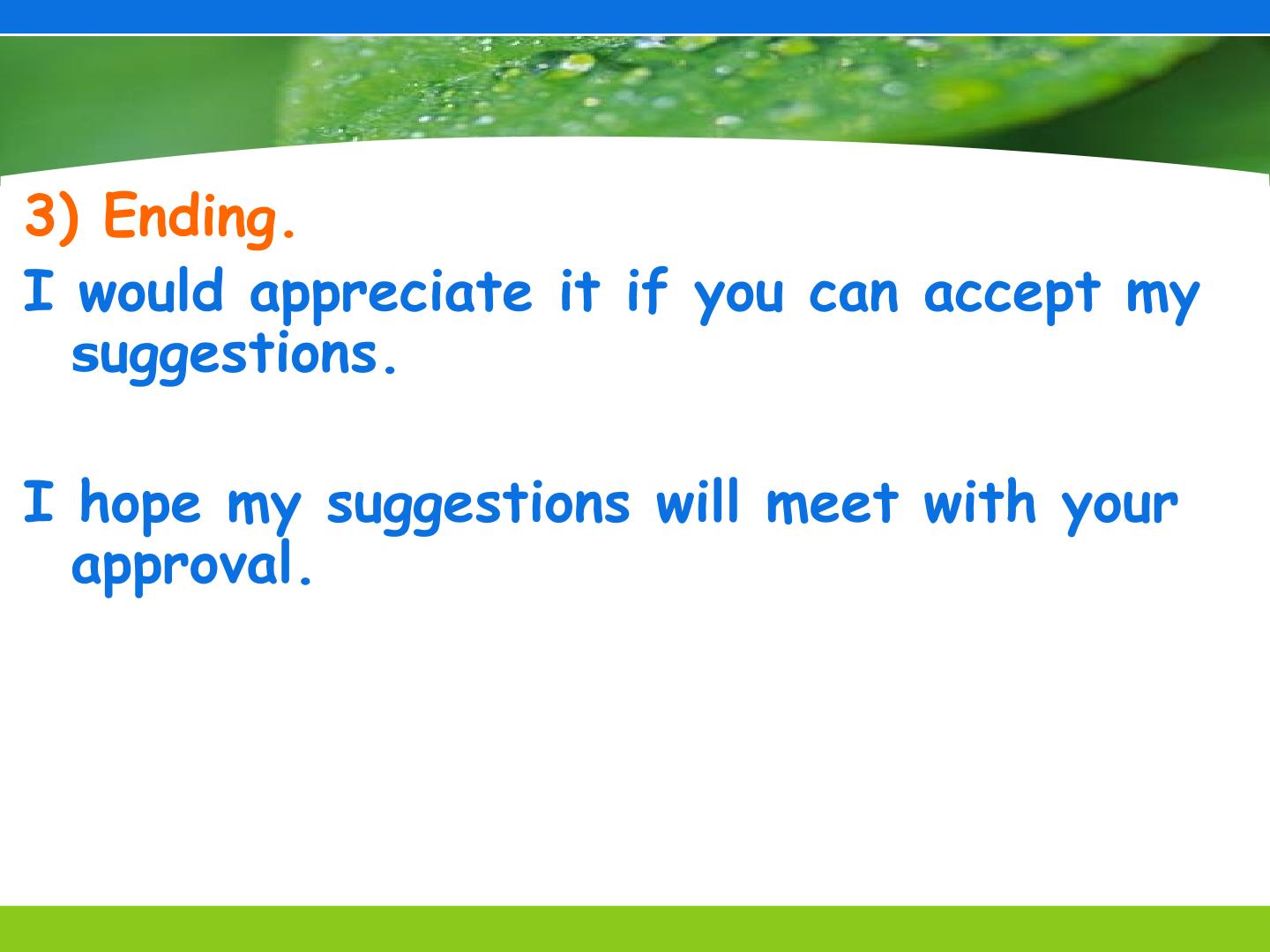 3) Ending.

I would appreciate it if you can accept my suggestions.

I hope my suggestions will meet with your approval.